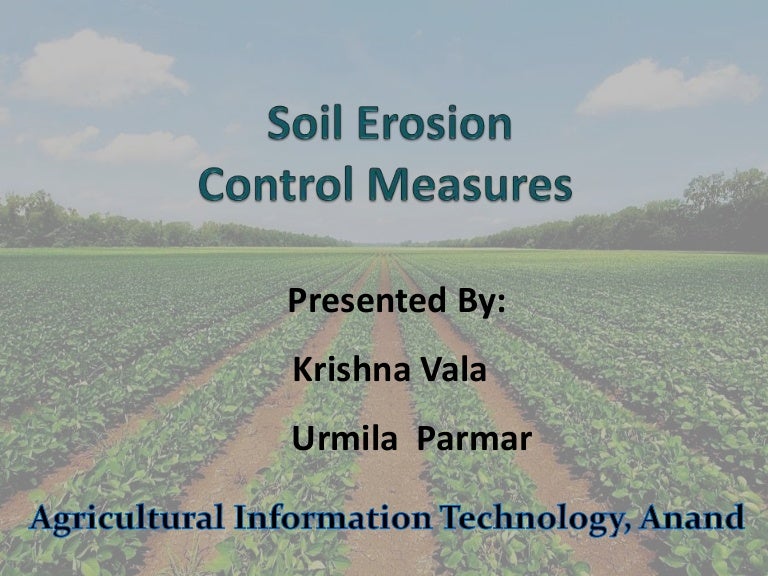 Soil Erosion
Control Measures

Presented By:

Krishna Vala

Urmila Parmar

Agricultural Information Technology, Anand